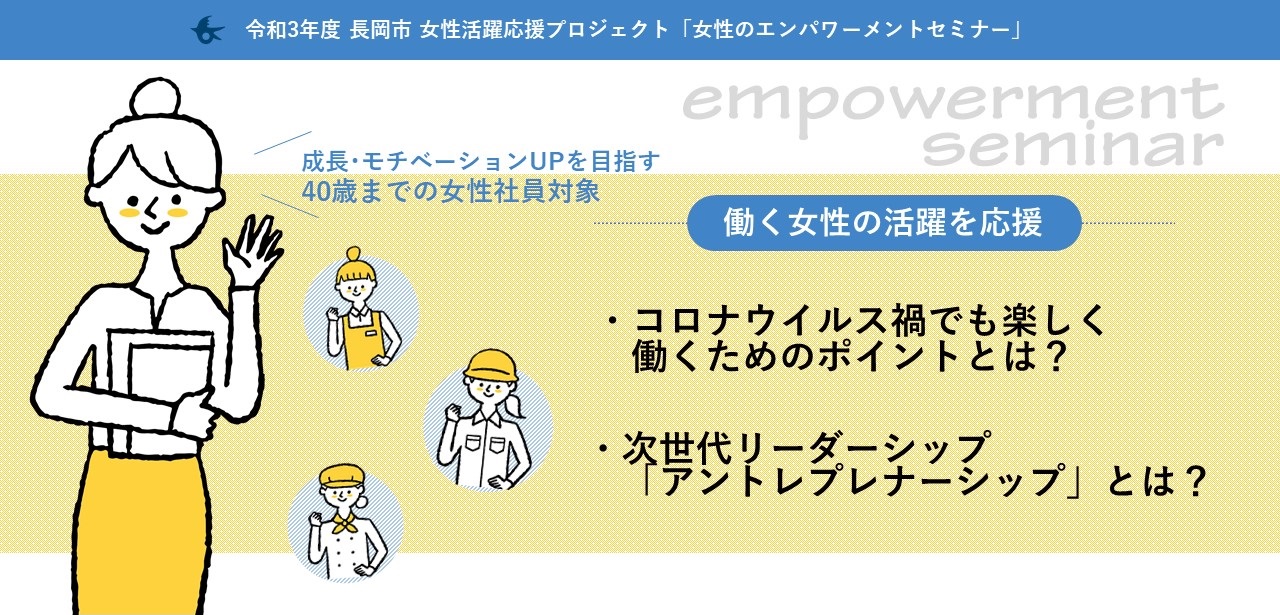 令和3年度 長岡市 女性活躍応援プロジェクト「女性のエンパワーメントセミナー」

empowerment seminar

成長・モチベーションUPを目指す
40歳までの女性社員対象

働く女性の活躍を応援

・コロナウイルス禍でも楽しく働くためのポイントとは？

・次世代リーダーシップ「アントレプレナーシップ」とは？